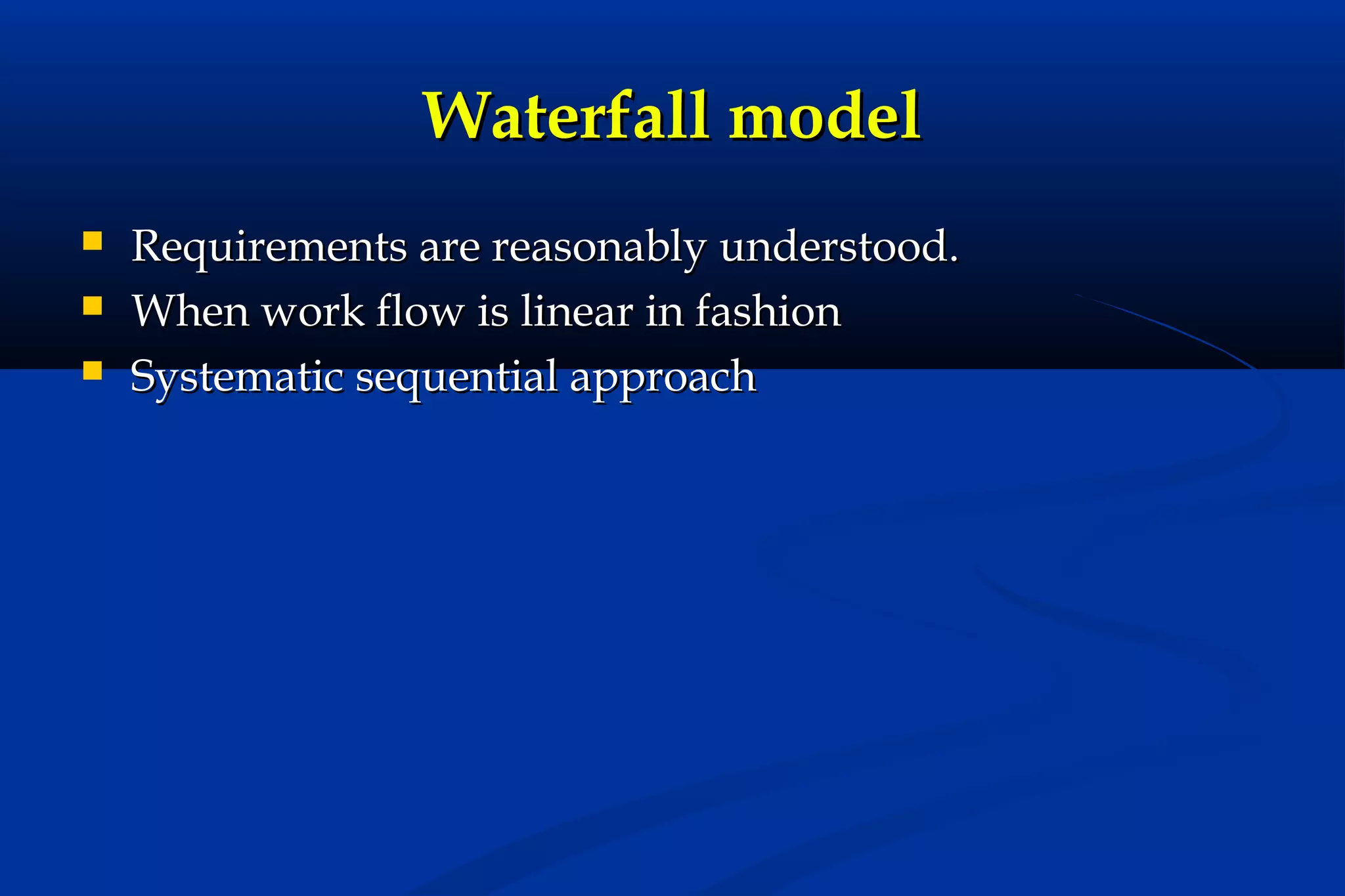 Waterfall model

- Requirements are reasonably understood.
- When work flow is linear in fashion
- Systematic sequential approach